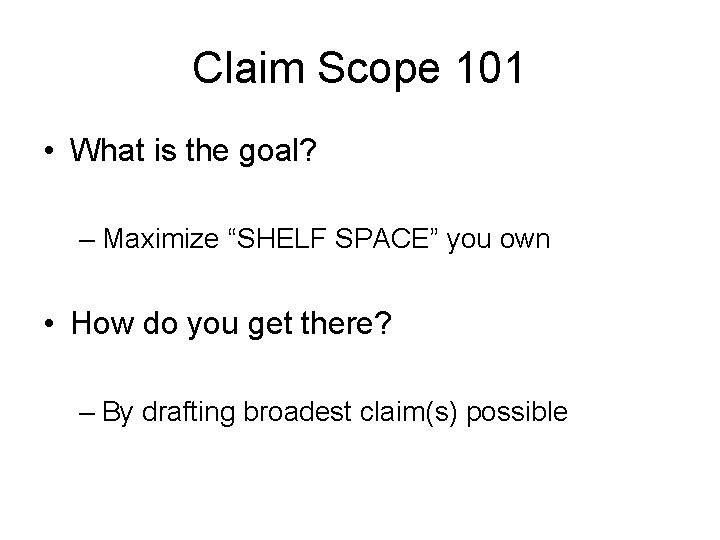 Claim Scope 101

• What is the goal?

– Maximize “SHELF SPACE” you own

• How do you get there?

– By drafting broadest claim(s) possible